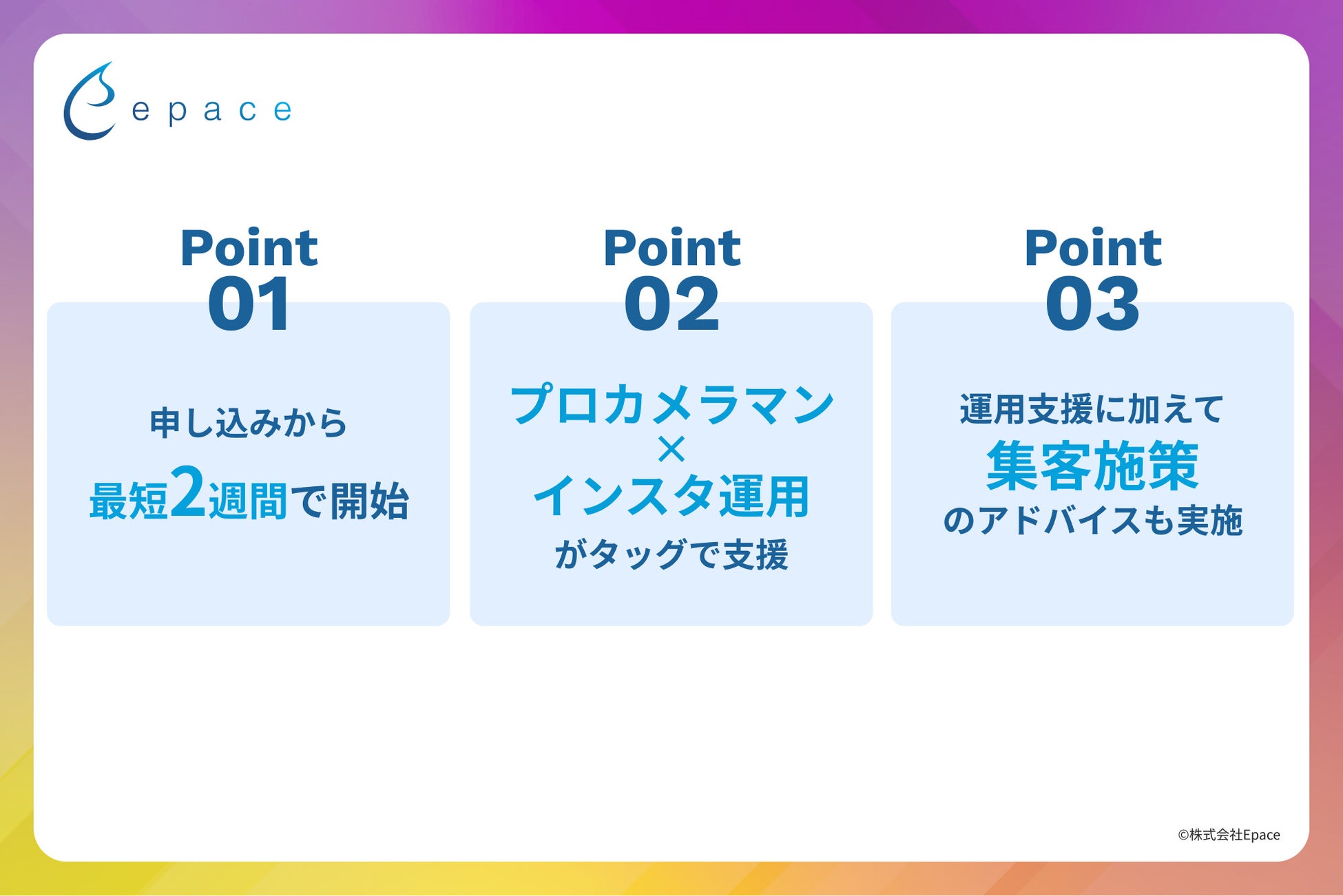 epace

Point 01

申し込みから
最短2週間で開始

Point 02

プロカメラマン
×
インスタ運用
がタッグで支援

Point 03

運用支援に加えて
集客施策
のアドバイスも実施

©株式会社Epace